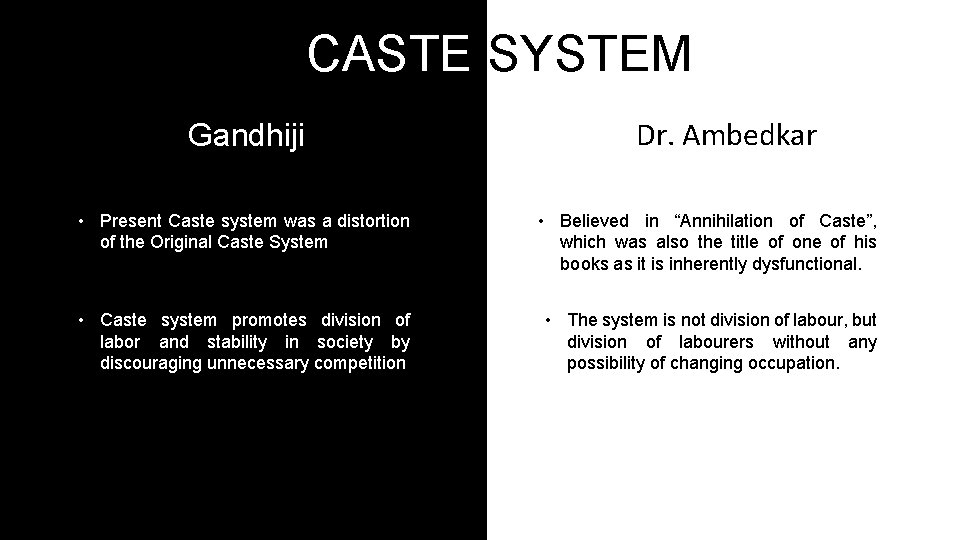 CASTE SYSTEM

Gandhiji

• Present Caste system was a distortion of the Original Caste System

• Caste system promotes division of labor and stability in society by discouraging unnecessary competition

Dr. Ambedkar

• Believed in "Annihilation of Caste", which was also the title of one of his books as it is inherently dysfunctional.

• The system is not division of labour, but division of labourers without any possibility of changing occupation.